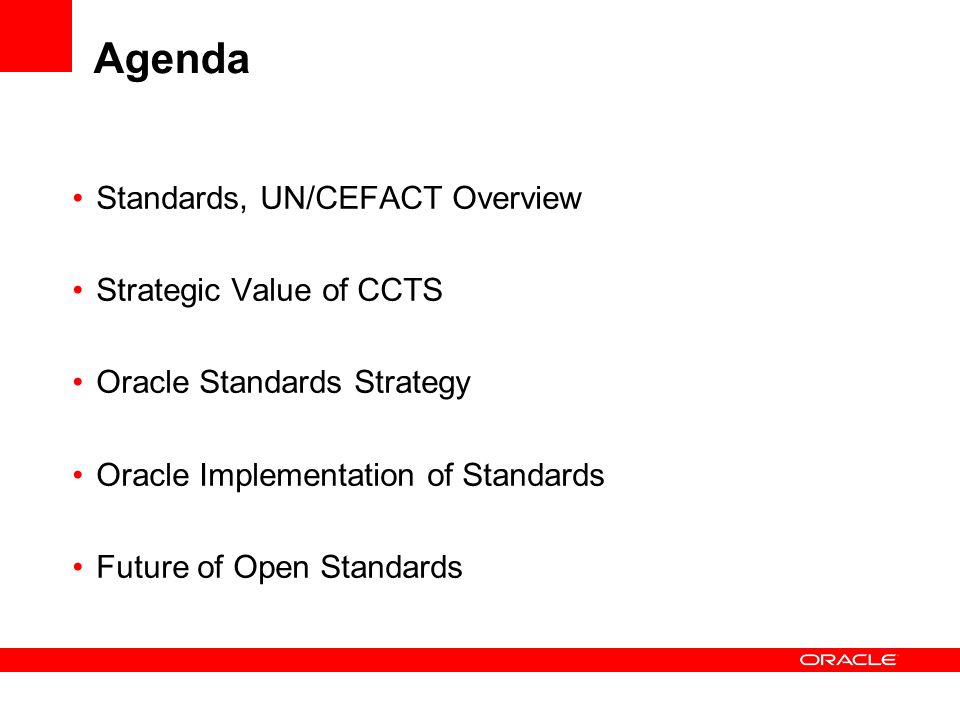 Agenda

• Standards, UN/CEFACT Overview

• Strategic Value of CCTS

• Oracle Standards Strategy

• Oracle Implementation of Standards

• Future of Open Standards

ORACLE